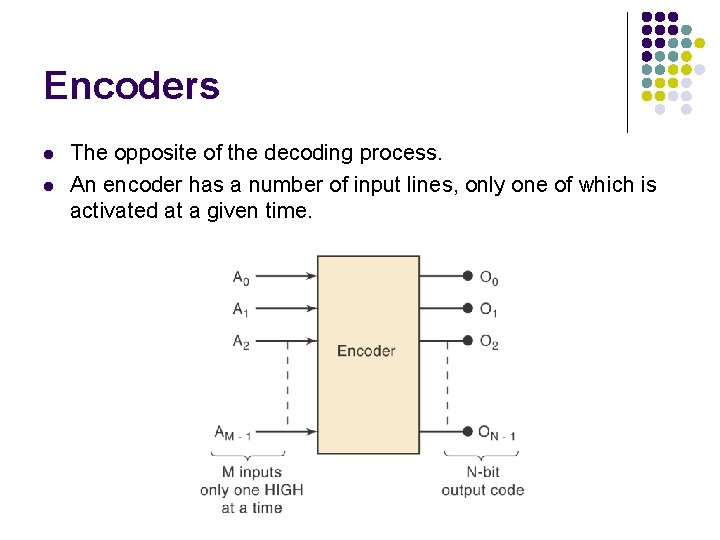 Encoders

- The opposite of the decoding process.
- An encoder has a number of input lines, only one of which is activated at a given time.

$A_0$
$A_1$
$A_2$
$A_{M-1}$

Encoder

$O_0$
$O_1$
$O_2$
$O_{N-1}$

M inputs only one HIGH at a time

N-bit output code